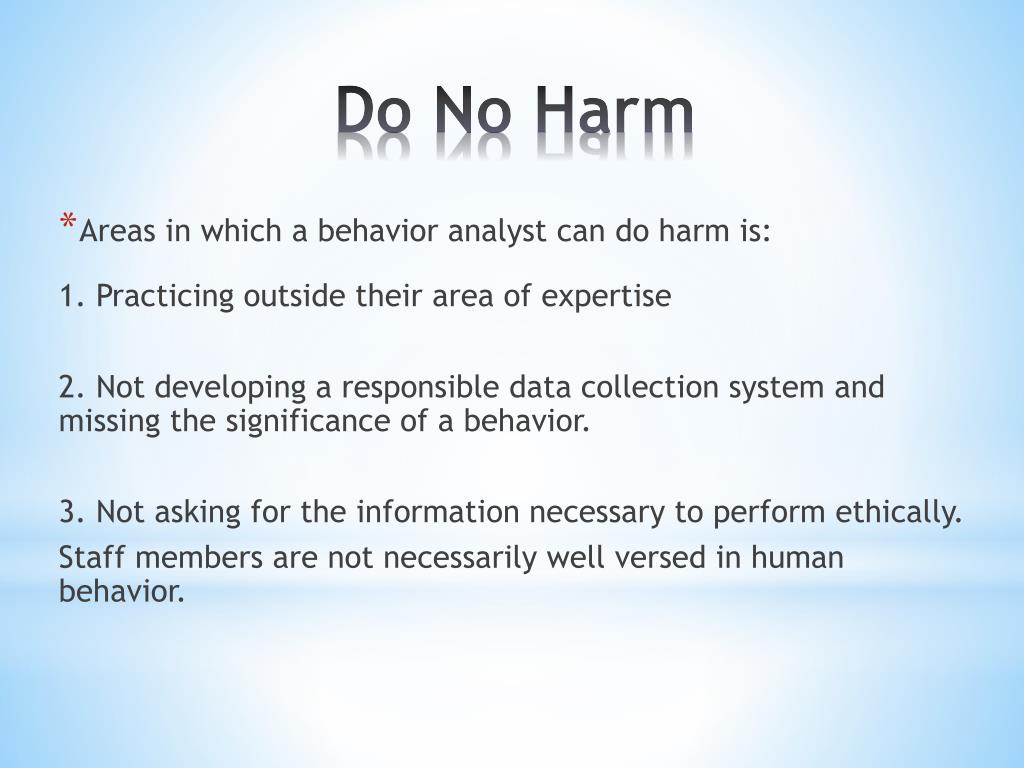 Do No Harm

*Areas in which a behavior analyst can do harm is:

1. Practicing outside their area of expertise

2. Not developing a responsible data collection system and missing the significance of a behavior.

3. Not asking for the information necessary to perform ethically.

Staff members are not necessarily well versed in human behavior.